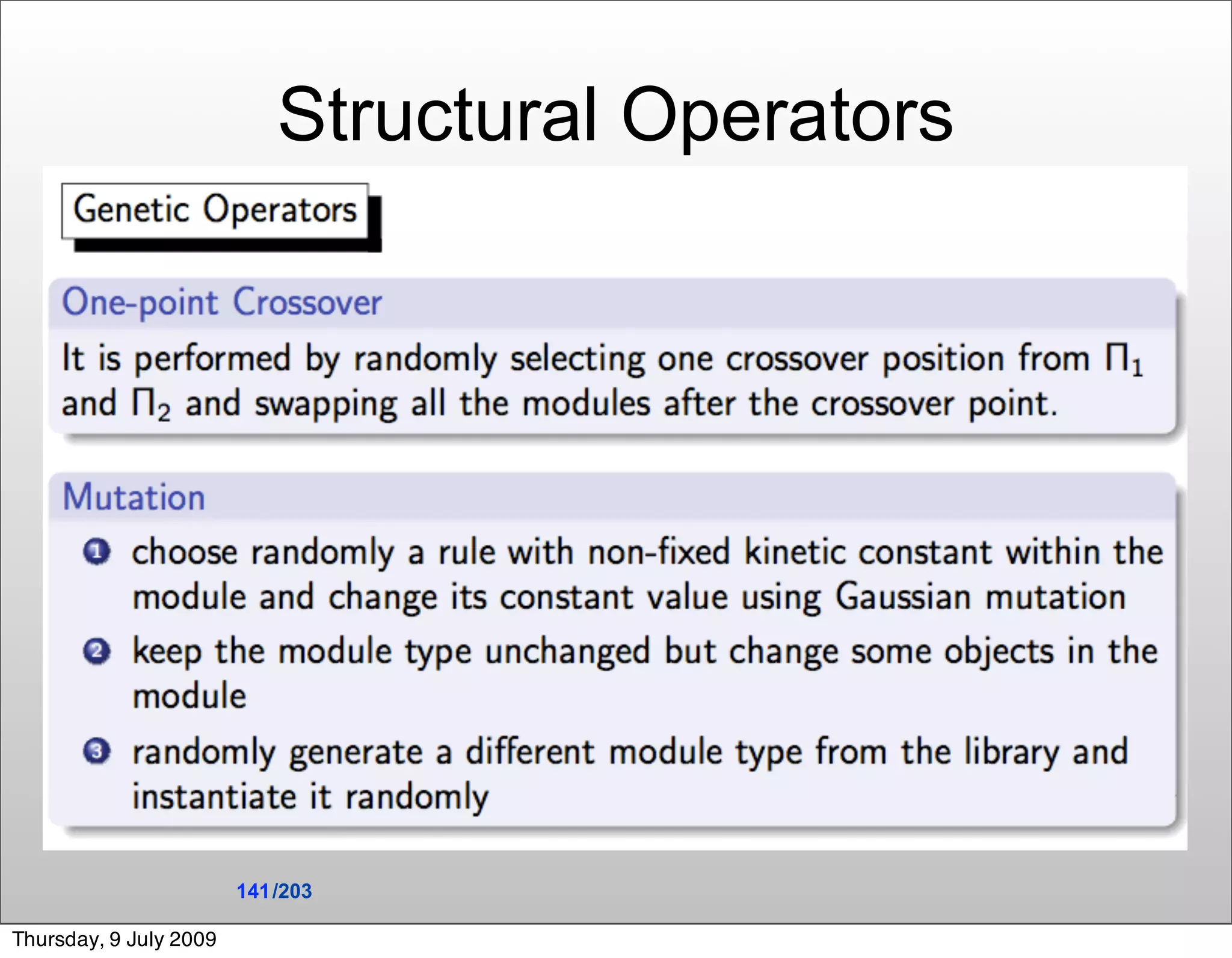 Structural Operators

Genetic Operators

One-point Crossover

It is performed by randomly selecting one crossover position from $\Pi_1$ and $\Pi_2$ and swapping all the modules after the crossover point.

Mutation

1 choose randomly a rule with non-fixed kinetic constant within the module and change its constant value using Gaussian mutation

2 keep the module type unchanged but change some objects in the module

3 randomly generate a different module type from the library and instantiate it randomly

141/203

Thursday, 9 July 2009